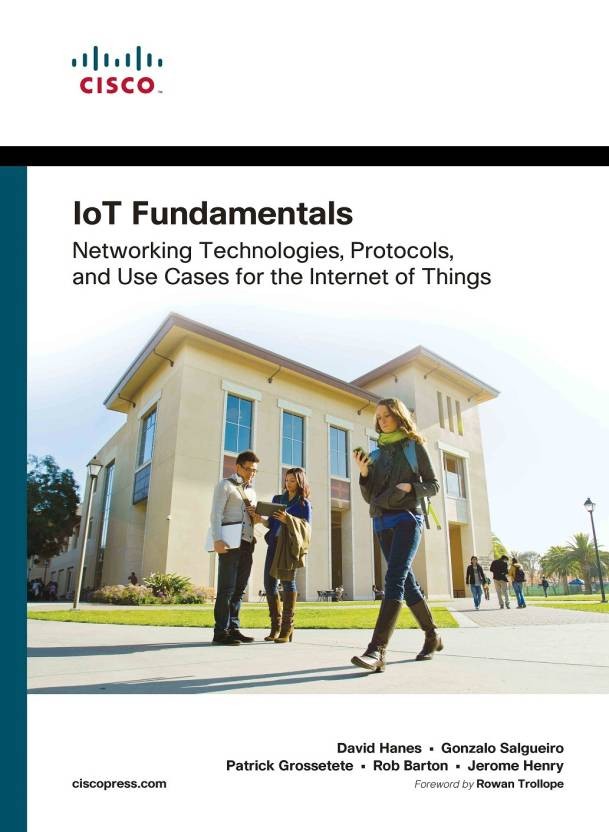 CISCO

IoT Fundamentals

Networking Technologies, Protocols, and Use Cases for the Internet of Things

David Hanes ▪ Gonzalo Salgueiro
Patrick Grossetete ▪ Rob Barton ▪ Jerome Henry

ciscopress.com

Foreword by Rowan Trollope